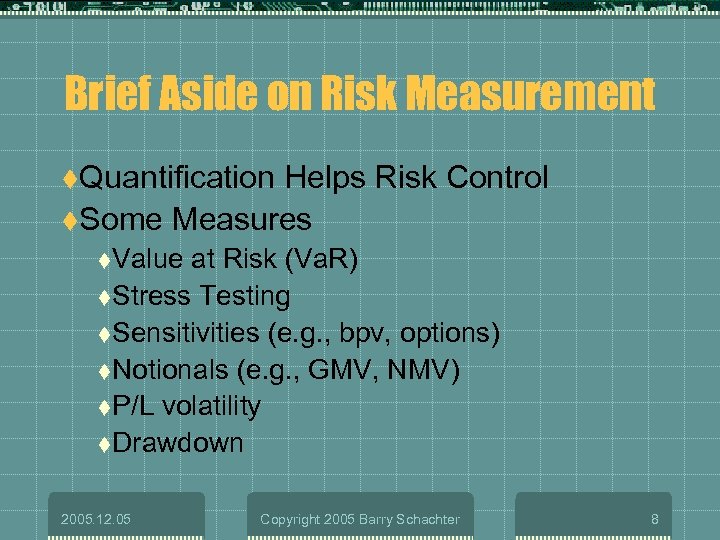 Brief Aside on Risk Measurement

♦Quantification Helps Risk Control
♦Some Measures
♦Value at Risk (VaR)
♦Stress Testing
♦Sensitivities (e.g., bpv, options)
♦Notionals (e.g., GMV, NMV)
♦P/L volatility
♦Drawdown

2005.12.05

Copyright 2005 Barry Schachter

8